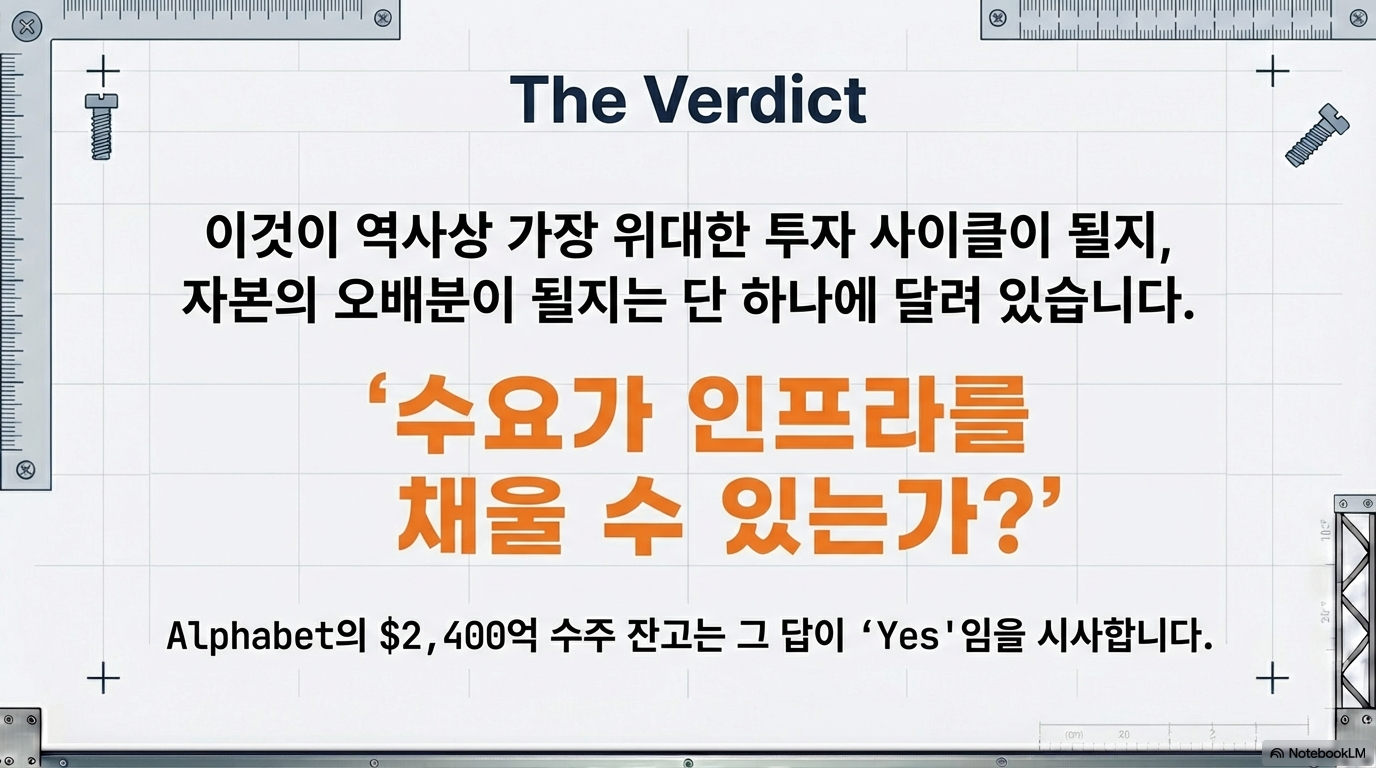 The Verdict

이것이 역사상 가장 위대한 투자 사이클이 될지, 자본의 오배분이 될지는 단 하나에 달려 있습니다.

‘수요가 인프라를 채울 수 있는가?’

Alphabet의 \$2,400억 수주 잔고는 그 답이 ‘Yes'임을 시사합니다.

NotebookLM